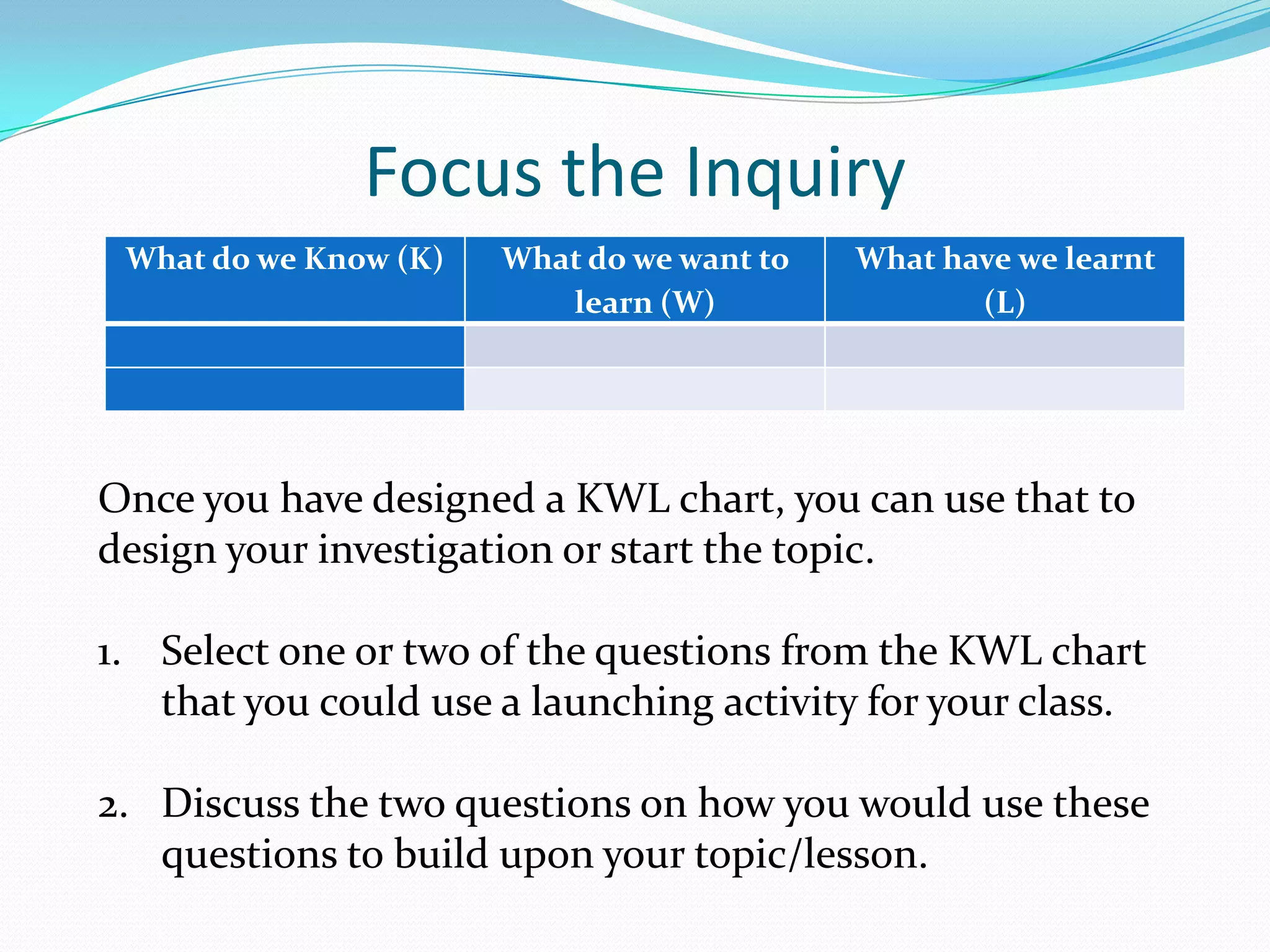 Focus the Inquiry

| What do we Know (K) | What do we want to learn (W) | What have we learnt (L) |
|---|---|---|
| | | |
| | | |

Once you have designed a KWL chart, you can use that to design your investigation or start the topic.

1. Select one or two of the questions from the KWL chart that you could use a launching activity for your class.

2. Discuss the two questions on how you would use these questions to build upon your topic/lesson.